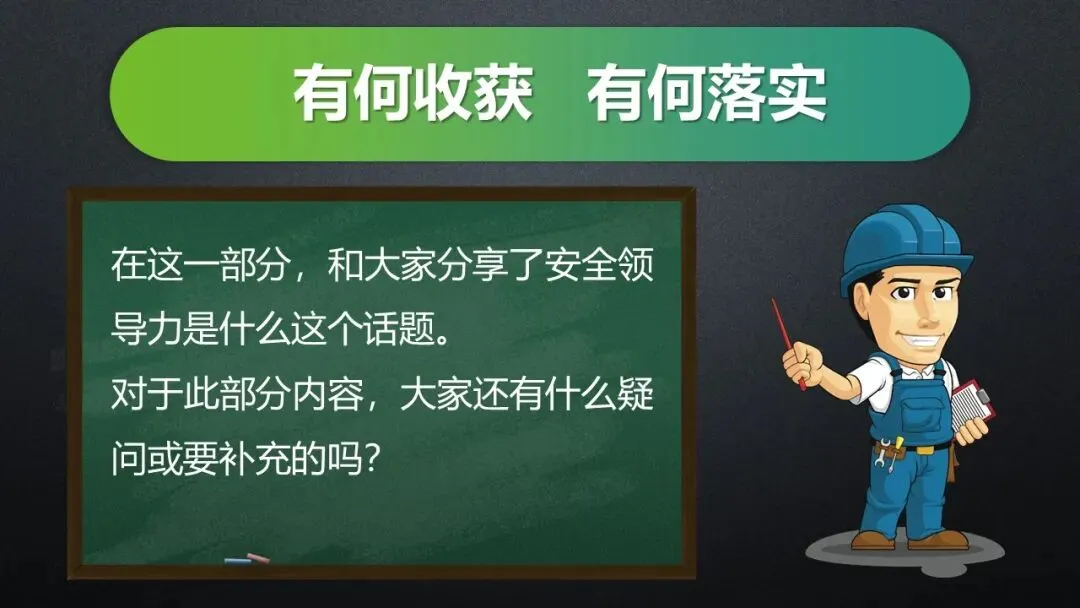 有何收获　有何落实

在这一部分，和大家分享了安全领导力是什么这个话题。
对于此部分内容，大家还有什么疑问或要补充的吗？